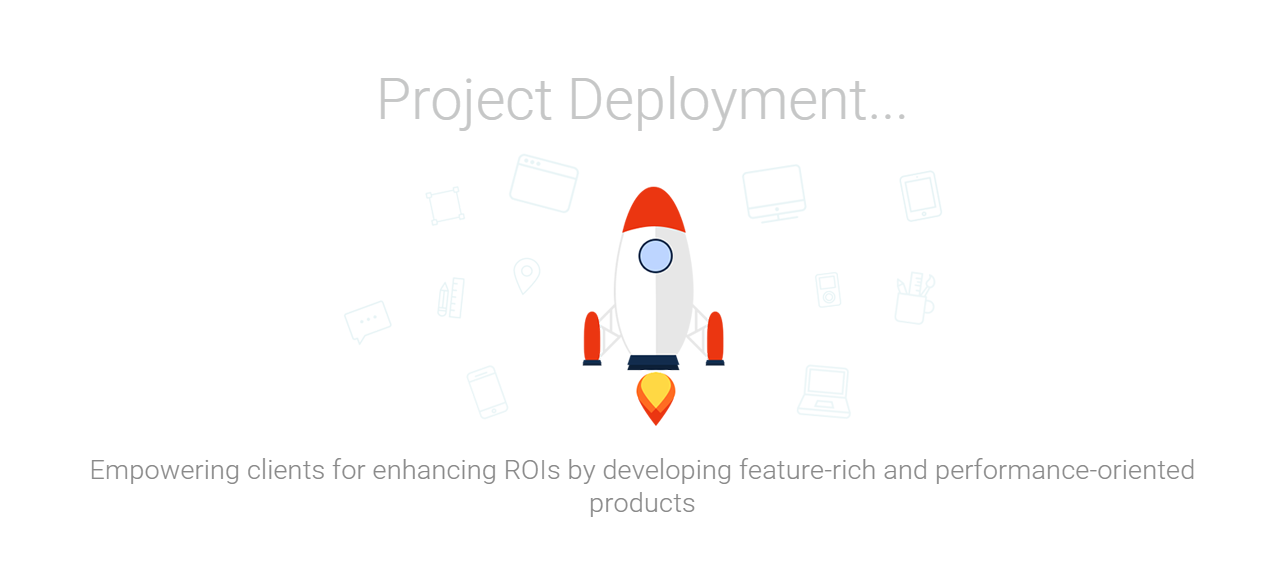 Project Deployment...

Empowering clients for enhancing ROIs by developing feature-rich and performance-oriented products